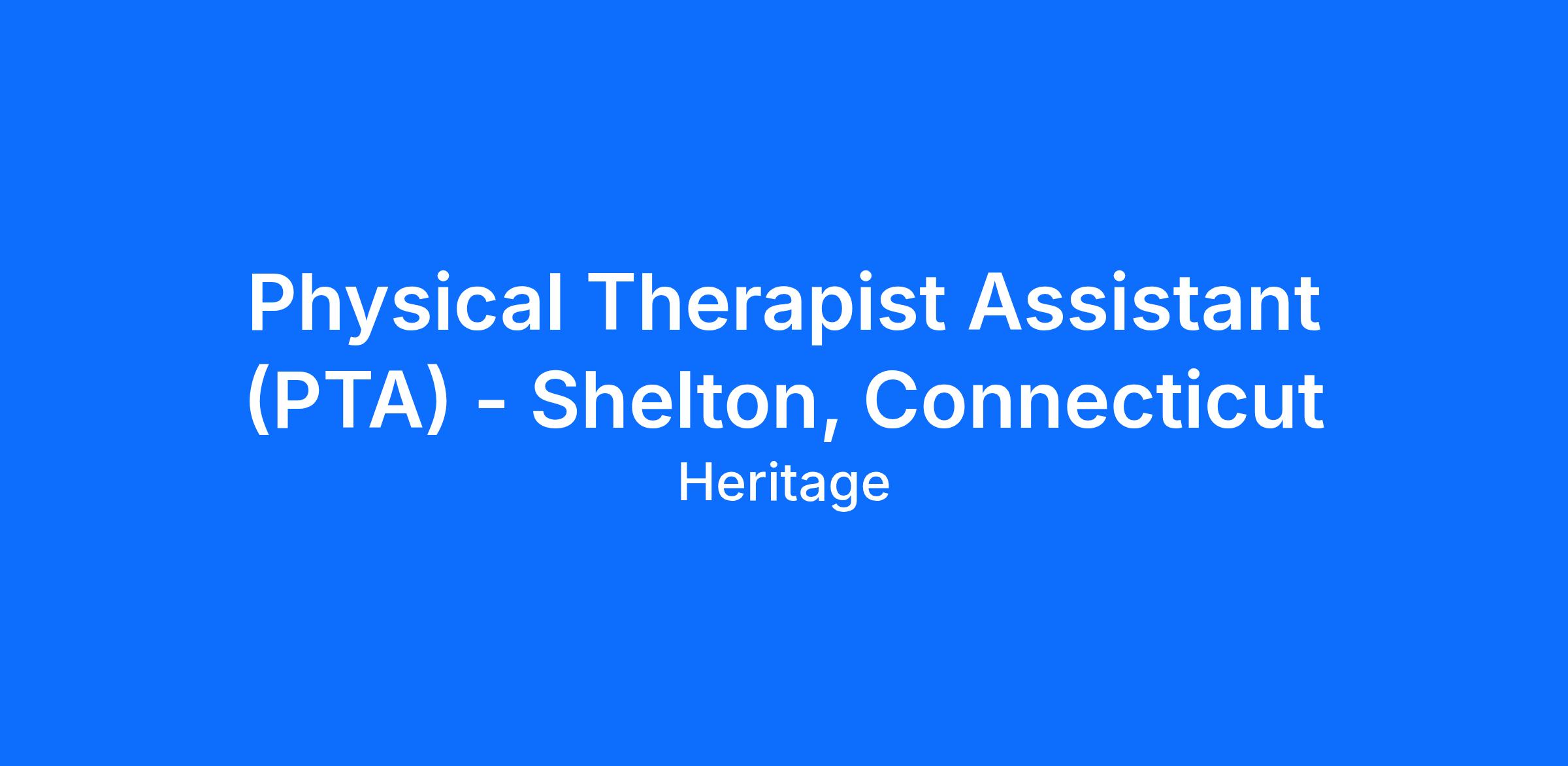 Physical Therapist Assistant (PTA) - Shelton, Connecticut

Heritage